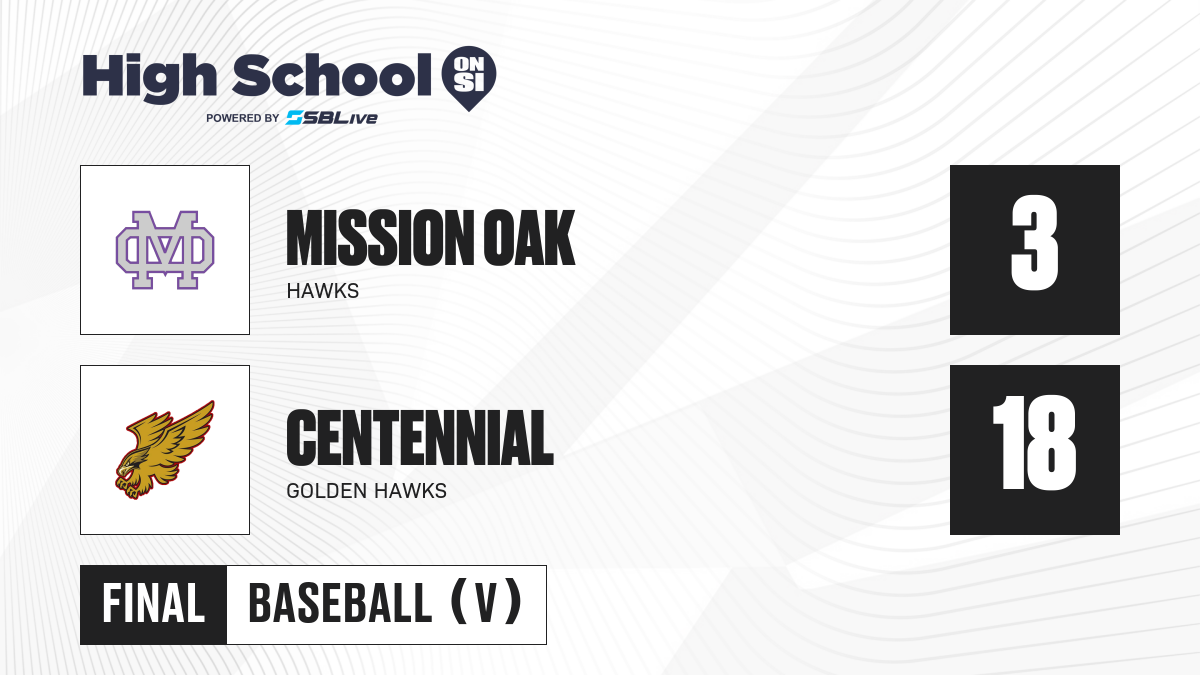 High School ON SI
POWERED BY SBLive

MO

MISSION OAK
HAWKS

3

CENTENNIAL
GOLDEN HAWKS

18

FINAL BASEBALL (V)